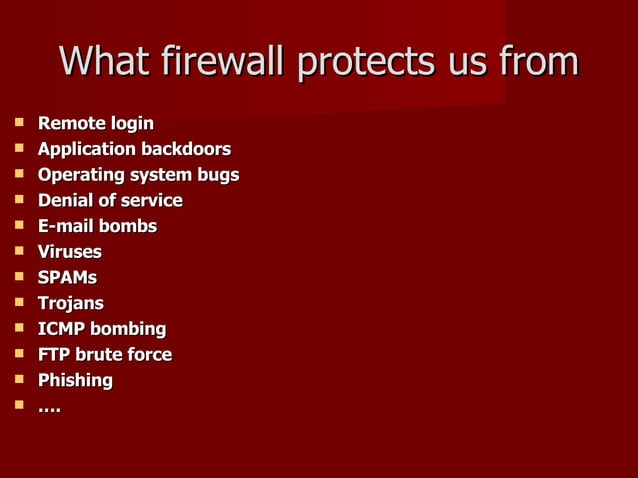 What firewall protects us from

- Remote login
- Application backdoors
- Operating system bugs
- Denial of service
- E-mail bombs
- Viruses
- SPAMs
- Trojans
- ICMP bombing
- FTP brute force
- Phishing
- ….